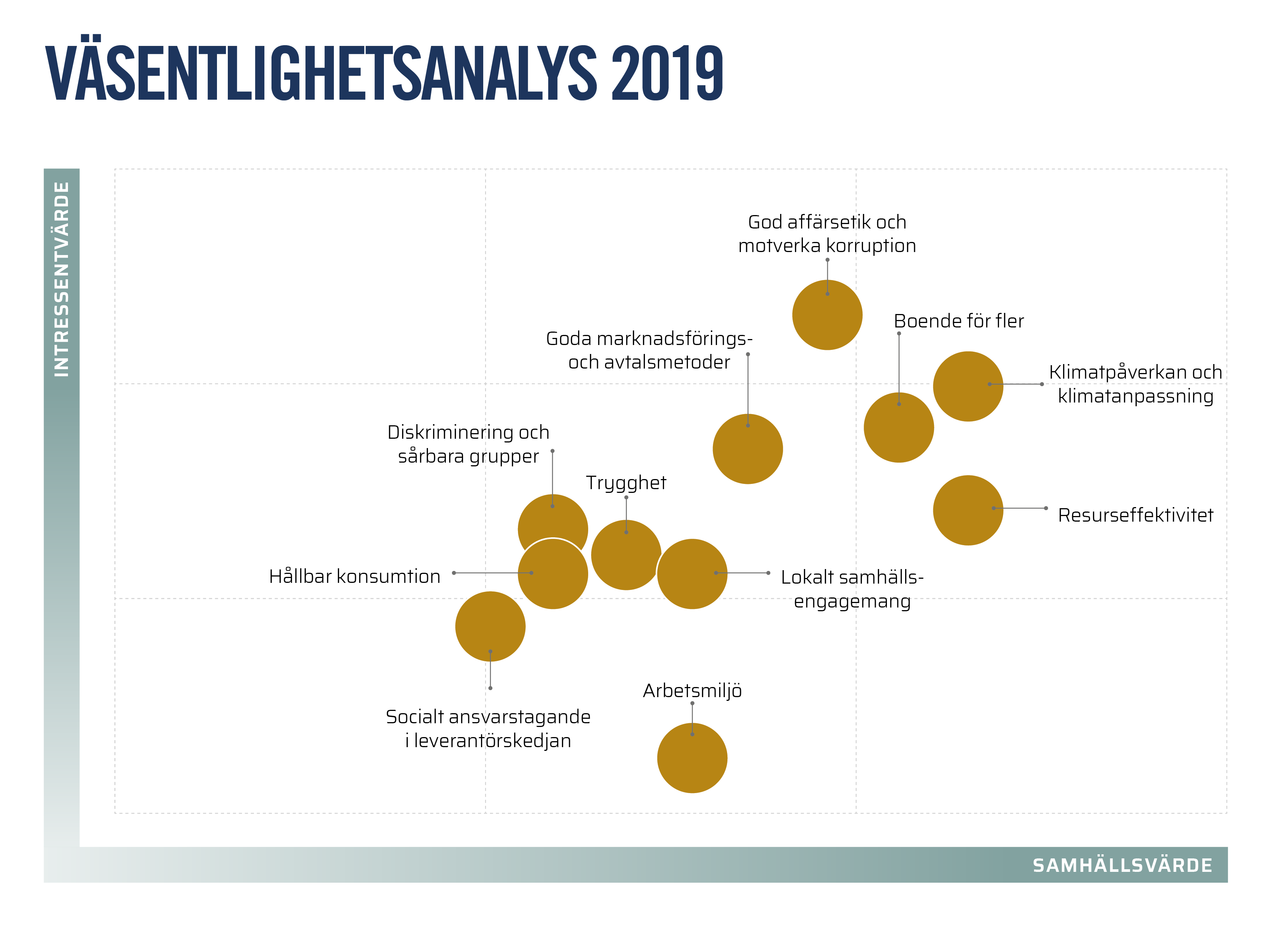 VÄSENTLIGHETSANALYS 2019

INTRESSENTVÄRDE

God affärsetik och motverka korruption

Boende för fler

Goda marknadsförings- och avtalsmetoder

Klimatpåverkan och klimatanpassning

Diskriminering och sårbara grupper

Trygghet

Resurseffektivitet

Hållbar konsumtion

Lokalt samhälls-engagemang

Arbetsmiljö

Socialt ansvarstagande i leverantörskedjan

SAMHÄLLSVÄRDE